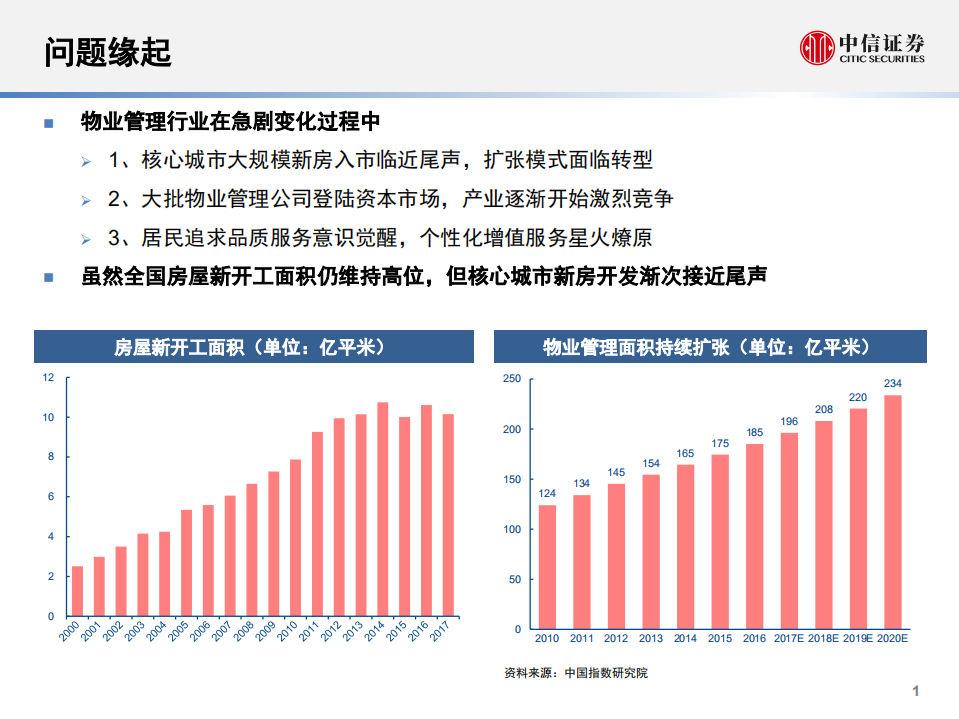 问题缘起

中信证券
CITIC SECURITIES

物业管理行业在急剧变化过程中

1、核心城市大规模新房入市临近尾声，扩张模式面临转型

2、大批物业管理公司登陆资本市场，产业逐渐开始激烈竞争

3、居民追求品质服务意识觉醒，个性化增值服务星火燎原

虽然全国房屋新开工面积仍维持高位，但核心城市新房开发渐次接近尾声

房屋新开工面积（单位：亿平米）

12
10
8
6
4
2
0

2000 2001 2002 2003 2004 2005 2006 2007 2008 2009 2010 2011 2012 2013 2014 2015 2016 2017

物业管理面积持续扩张（单位：亿平米）

250
200
150
100
50
0

124 134 145 154 165 175 185 196 208 220 234

2010 2011 2012 2013 2014 2015 2016 2017E 2018E 2019E 2020E

资料来源：中国指数研究院

1